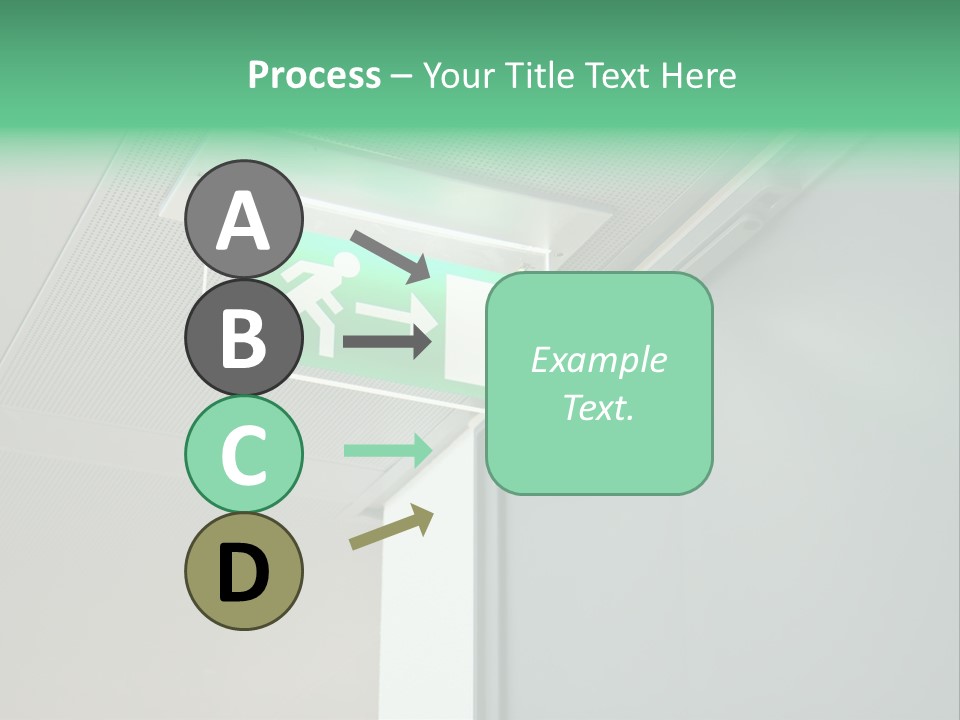 Process – Your Title Text Here

A

B

C

D

Example Text.